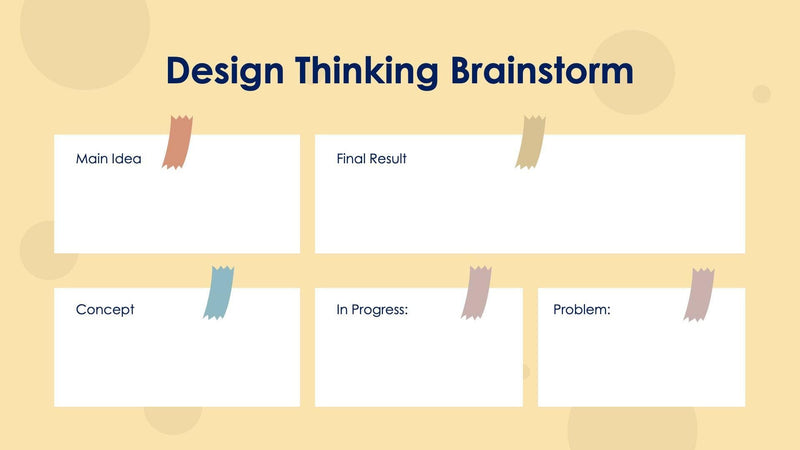 Design Thinking Brainstorm

Main Idea

Final Result

Concept

In Progress:

Problem: